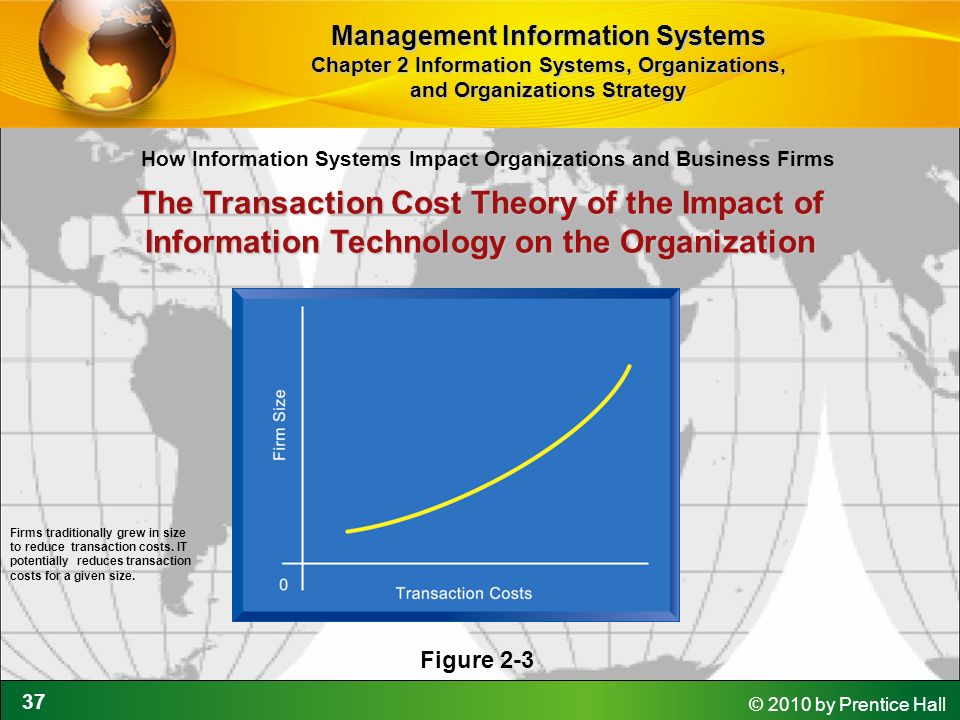 Management Information Systems
Chapter 2 Information Systems, Organizations, and Organizations Strategy

How Information Systems Impact Organizations and Business Firms

The Transaction Cost Theory of the Impact of Information Technology on the Organization

Firm Size

0

Transaction Costs

Firms traditionally grew in size to reduce transaction costs. IT potentially reduces transaction costs for a given size.

Figure 2-3

37

© 2010 by Prentice Hall